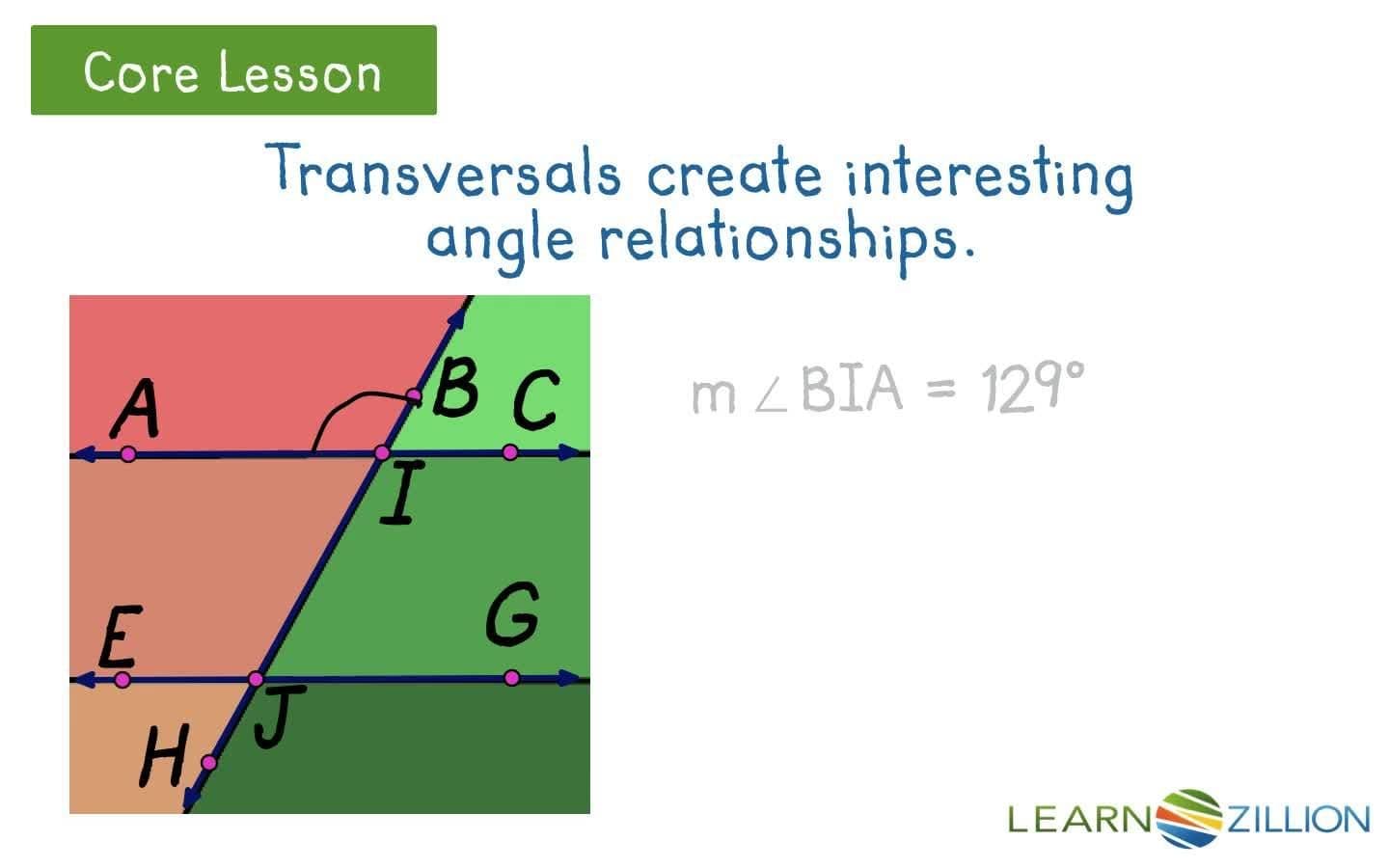 Core Lesson

Transversals create interesting angle relationships.

A B C I E G J H

$m\angle BIA = 129°$

LEARNZILLION